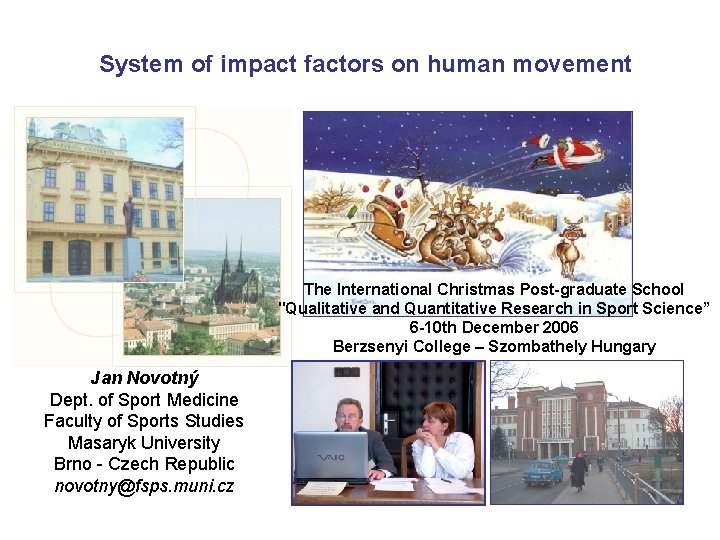 System of impact factors on human movement

The International Christmas Post-graduate School
"Qualitative and Quantitative Research in Sport Science"
6-10th December 2006
Berzsenyi College – Szombathely Hungary

Jan Novotný
Dept. of Sport Medicine
Faculty of Sports Studies
Masaryk University
Brno - Czech Republic
novotny@fsps.muni.cz

VAIO